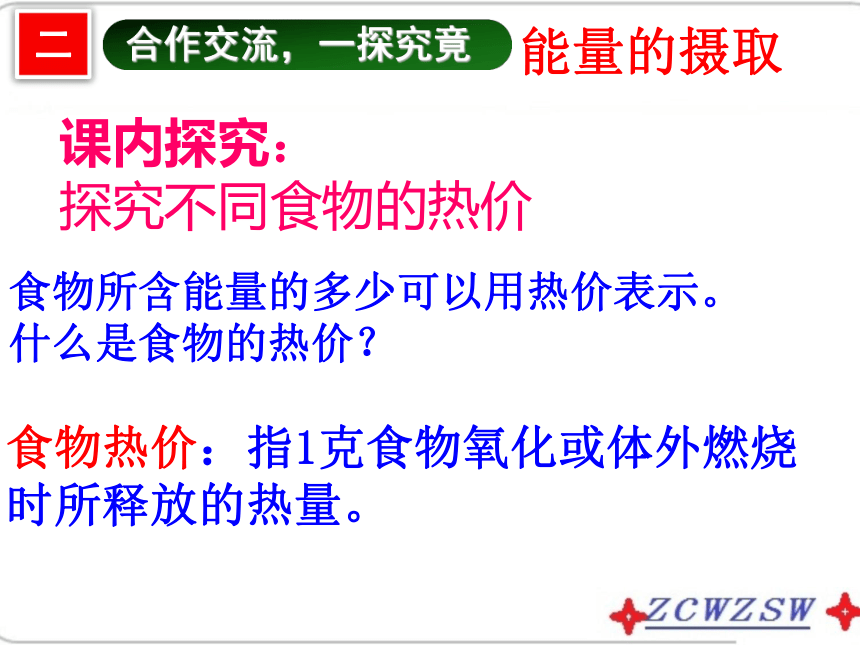 二 合作交流，一探究竟 能量的摄取

课内探究：
探究不同食物的热价

食物所含能量的多少可以用热价表示。
什么是食物的热价？

食物热价：指1克食物氧化或体外燃烧时所释放的热量。

ZCWZSW